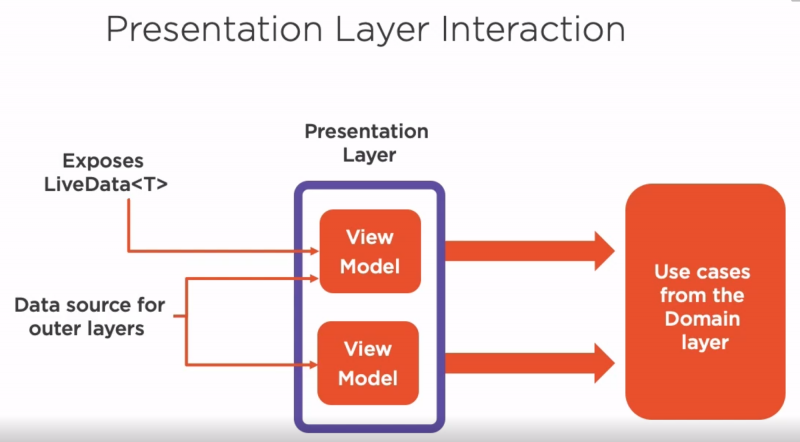 Presentation Layer Interaction

Exposes LiveData<T>

Data source for outer layers

Presentation Layer

View Model

View Model

Use cases from the Domain layer